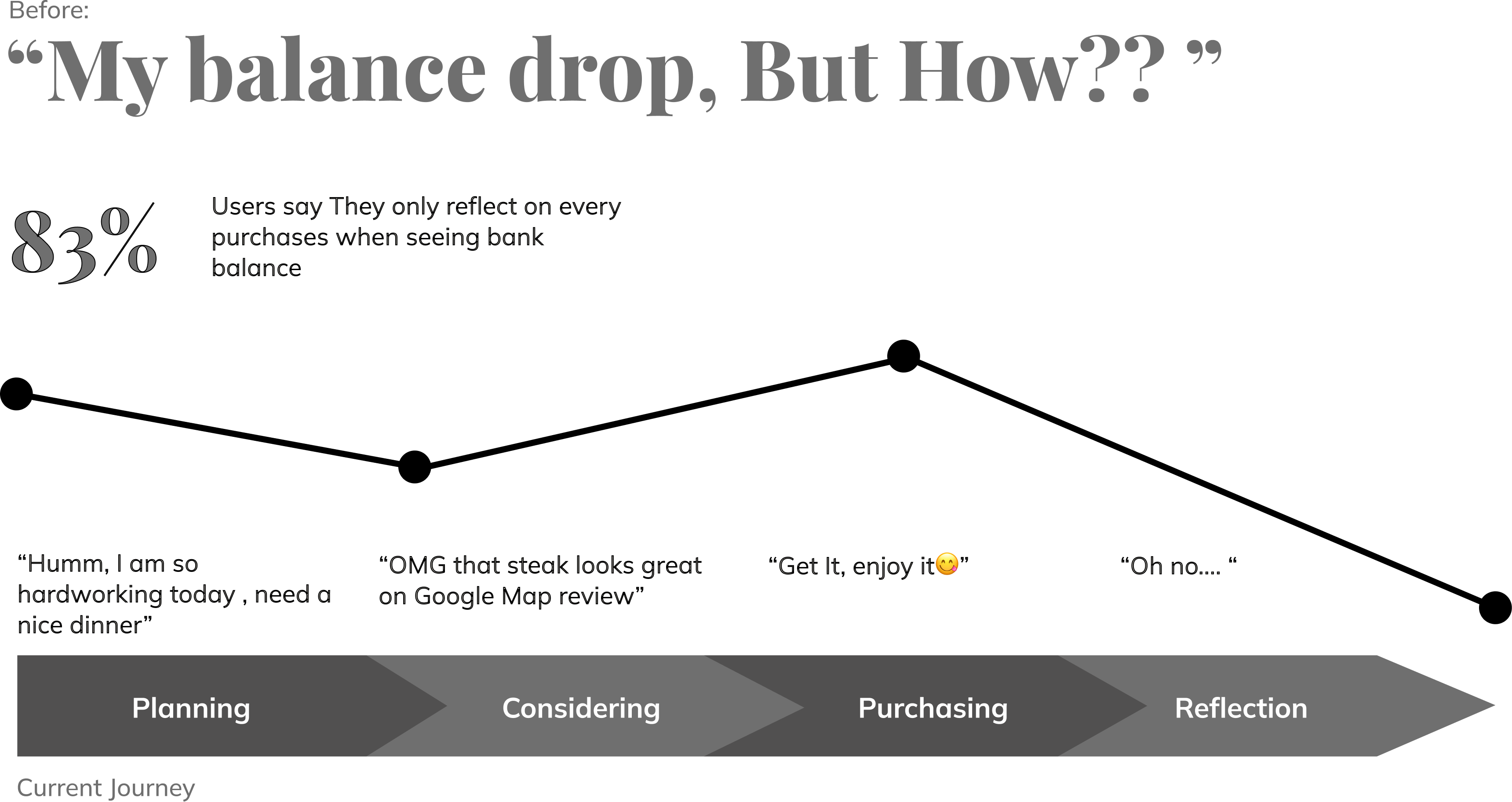 Before:

“My balance drop, But How?? ”

83%

Users say They only reflect on every purchases when seeing bank balance

“Humm, I am so hardworking today , need a nice dinner”

“OMG that steak looks great on Google Map review”

“Get It, enjoy it😋”

“Oh no.... “

Planning

Considering

Purchasing

Reflection

Current Journey